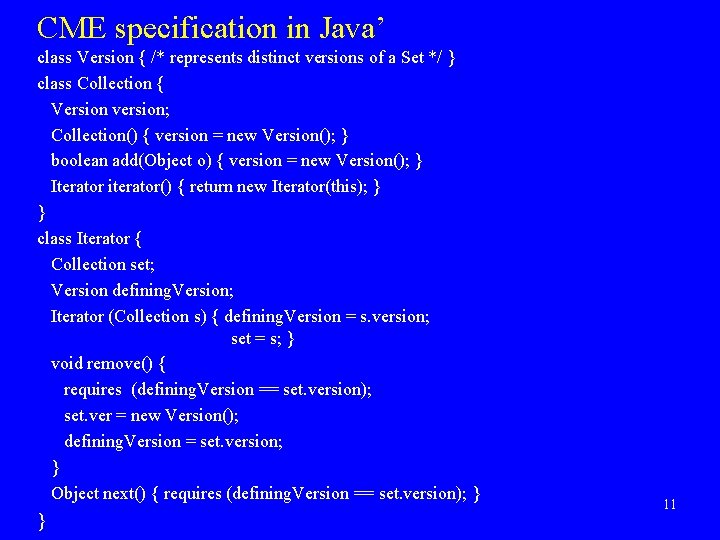 CME specification in Java’

class Version { /* represents distinct versions of a Set */ }
class Collection {
Version version;
Collection() { version = new Version(); }
boolean add(Object o) { version = new Version(); }
Iterator iterator() { return new Iterator(this); }
}
class Iterator {
Collection set;
Version definingVersion;
Iterator (Collection s) { definingVersion = s.version;
set = s; }
void remove() {
requires (definingVersion == set.version);
set.ver = new Version();
definingVersion = set.version;
}
Object next() { requires (definingVersion == set.version); }
}

11